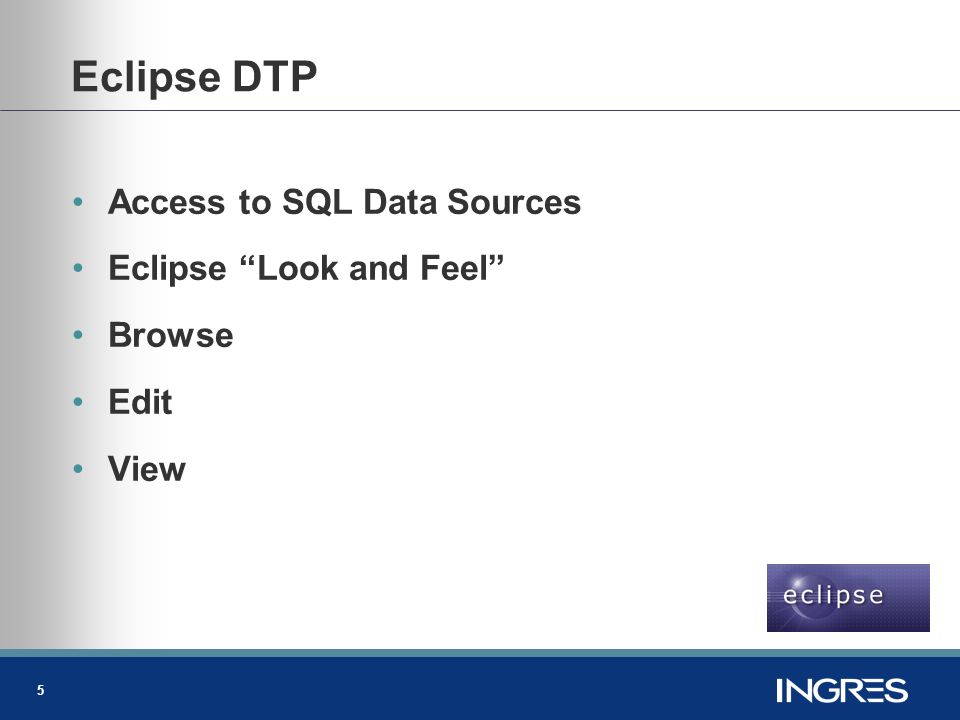 Eclipse DTP

• Access to SQL Data Sources
• Eclipse “Look and Feel”
• Browse
• Edit
• View

eclipse

5

INGRES